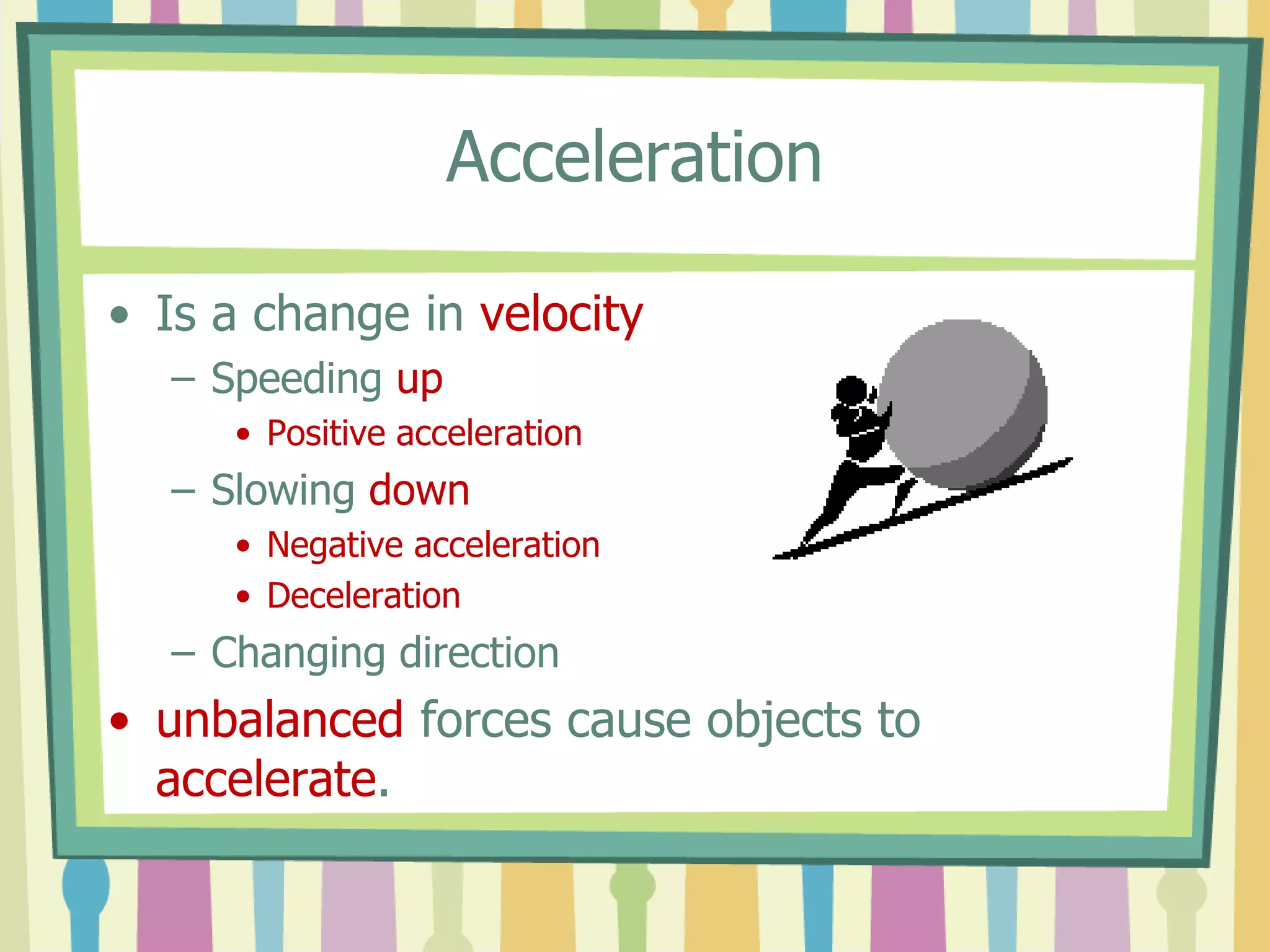 Acceleration

• Is a change in velocity
– Speeding up
• Positive acceleration
– Slowing down
• Negative acceleration
• Deceleration
– Changing direction
• unbalanced forces cause objects to accelerate.